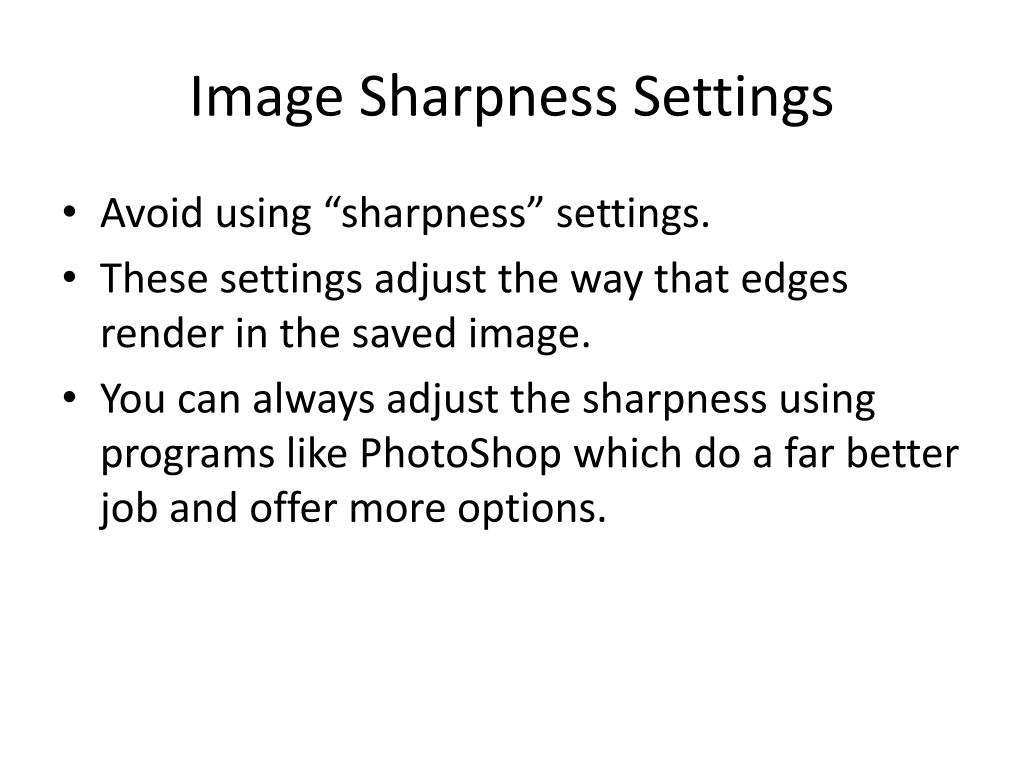 Image Sharpness Settings

• Avoid using “sharpness” settings.
• These settings adjust the way that edges render in the saved image.
• You can always adjust the sharpness using programs like PhotoShop which do a far better job and offer more options.